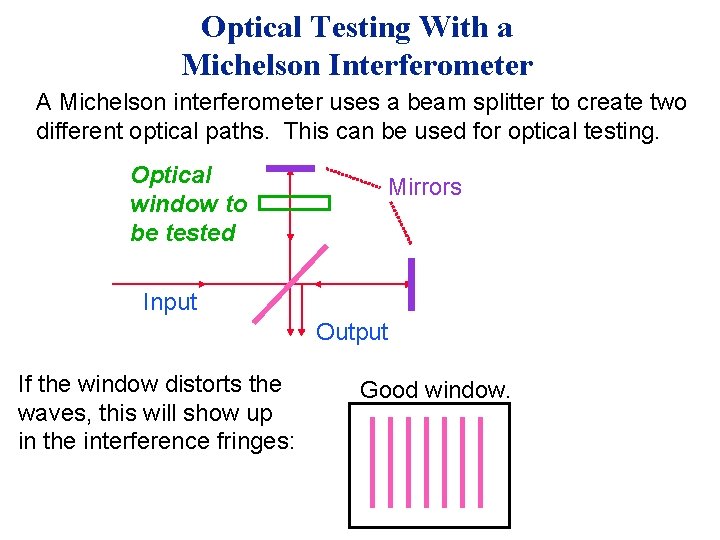 Optical Testing With a Michelson Interferometer

A Michelson interferometer uses a beam splitter to create two different optical paths. This can be used for optical testing.

Optical window to be tested

Mirrors

Input

Output

If the window distorts the waves, this will show up in the interference fringes:

Good window.